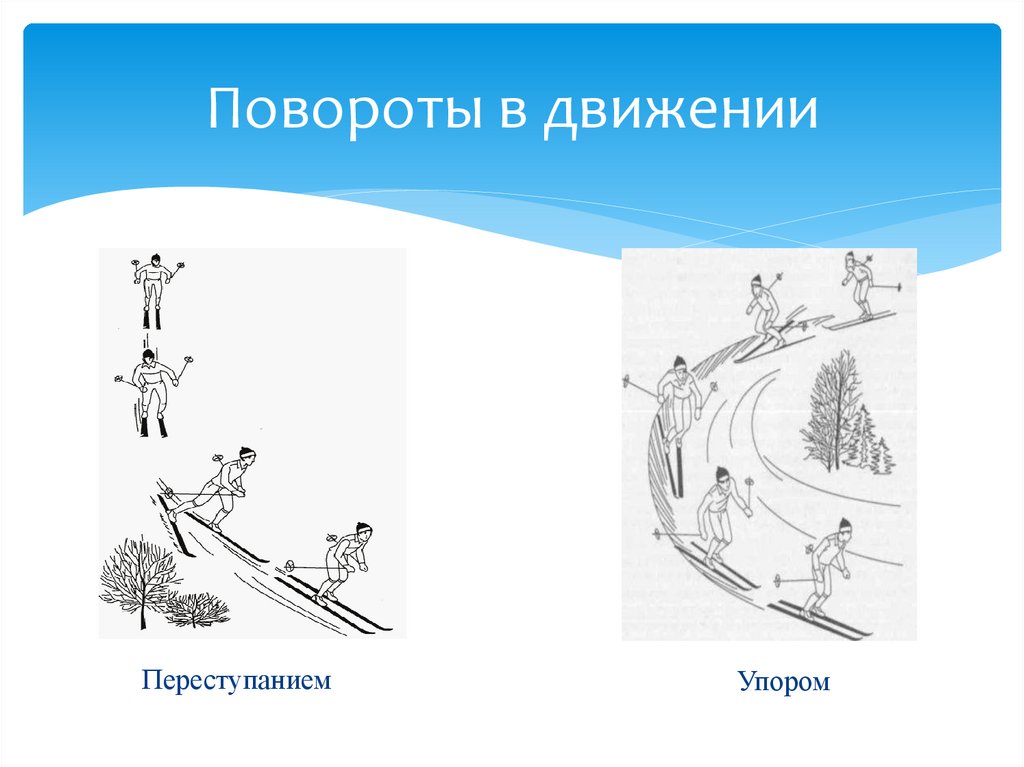 Повороты в движении

Переступанием

Упором